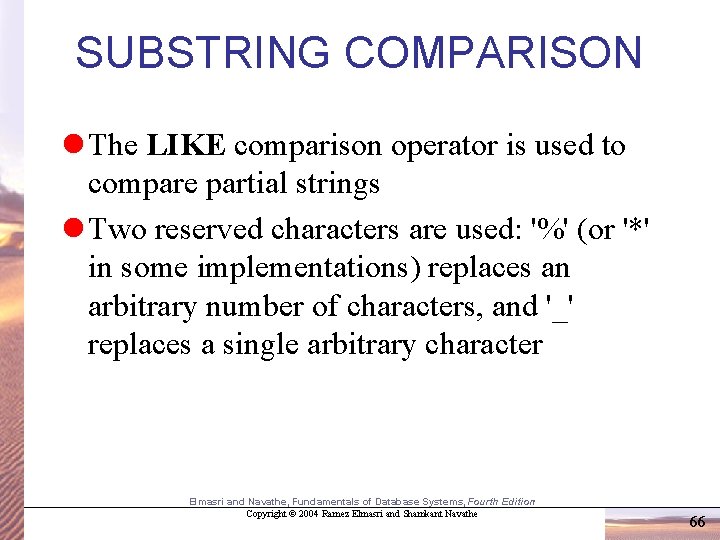 SUBSTRING COMPARISON

The LIKE comparison operator is used to compare partial strings

Two reserved characters are used: '%' (or '*' in some implementations) replaces an arbitrary number of characters, and '_' replaces a single arbitrary character

Elmasri and Navathe, Fundamentals of Database Systems, Fourth Edition
Copyright © 2004 Ramez Elmasri and Shamkant Navathe

66